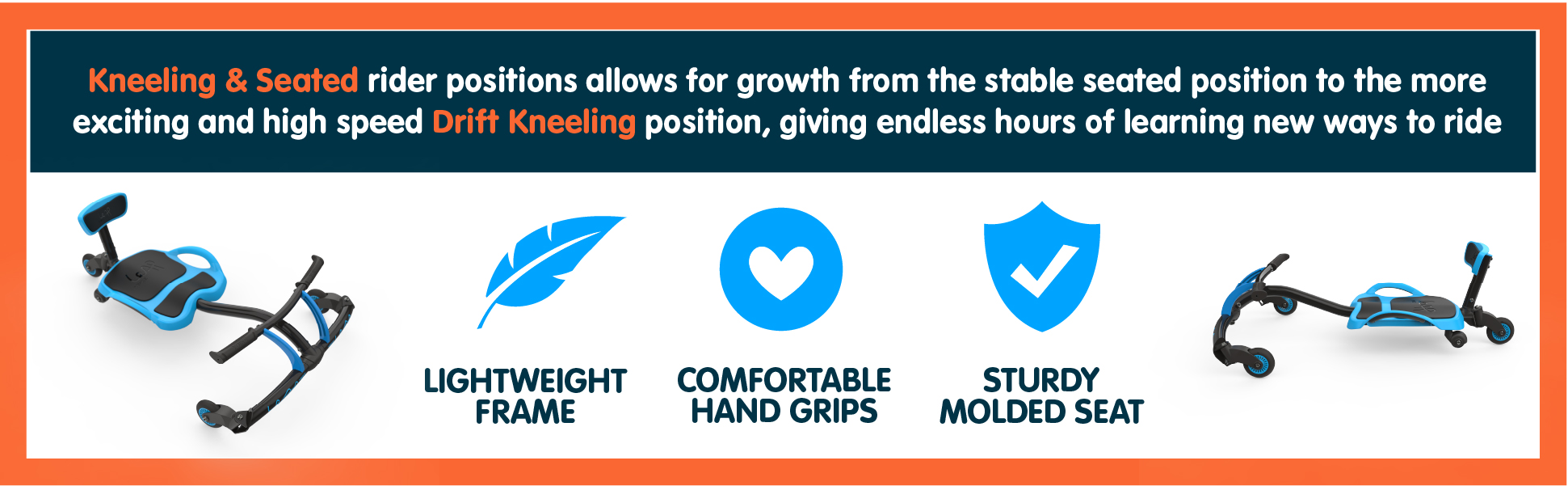 Kneeling & Seated rider positions allows for growth from the stable seated position to the more exciting and high speed Drift Kneeling position, giving endless hours of learning new ways to ride

LIGHTWEIGHT FRAME

COMFORTABLE HAND GRIPS

STURDY MOLDED SEAT